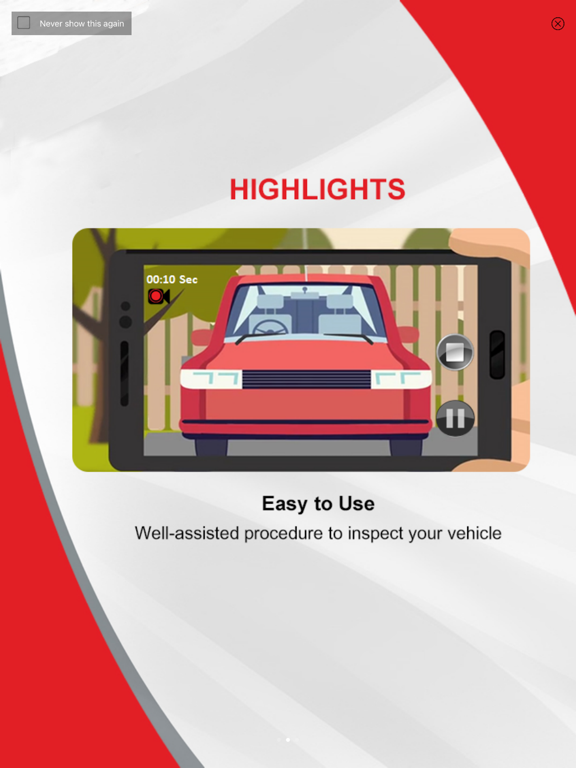 Never show this again

HIGHLIGHTS

00:10 Sec

Easy to Use

Well-assisted procedure to inspect your vehicle